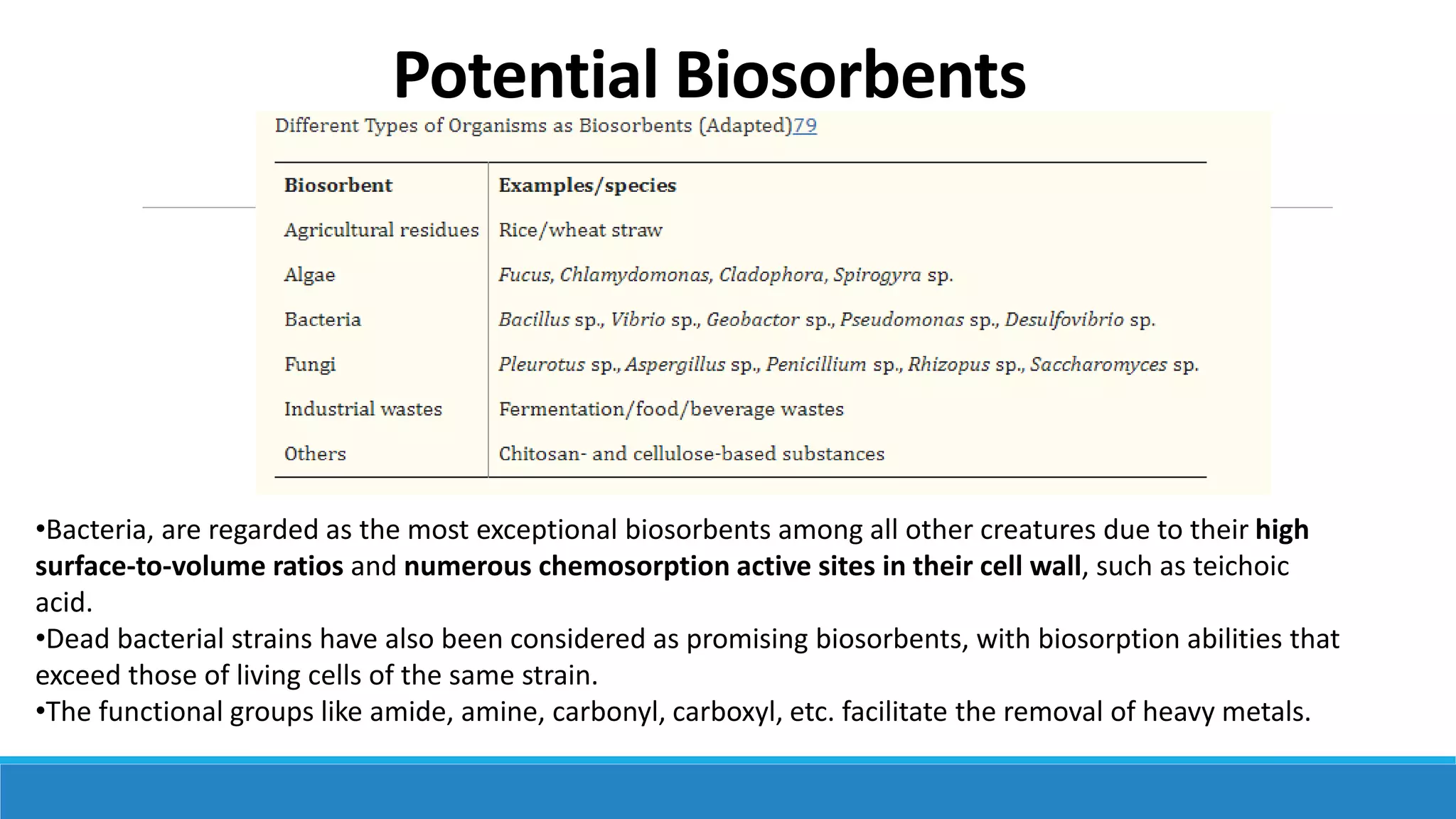 Potential Biosorbents

Different Types of Organisms as Biosorbents (Adapted)79

| Biosorbent | Examples/species |
|---|---|
| Agricultural residues | Rice/wheat straw |
| Algae | Fucus, Chlamydomonas, Cladophora, Spirogyra sp. |
| Bacteria | Bacillus sp., Vibrio sp., Geobactor sp., Pseudomonas sp., Desulfovibrio sp. |
| Fungi | Pleurotus sp., Aspergillus sp., Penicillium sp., Rhizopus sp., Saccharomyces sp. |
| Industrial wastes | Fermentation/food/beverage wastes |
| Others | Chitosan- and cellulose-based substances |

•Bacteria, are regarded as the most exceptional biosorbents among all other creatures due to their high surface-to-volume ratios and numerous chemosorption active sites in their cell wall, such as teichoic acid.
•Dead bacterial strains have also been considered as promising biosorbents, with biosorption abilities that exceed those of living cells of the same strain.
•The functional groups like amide, amine, carbonyl, carboxyl, etc. facilitate the removal of heavy metals.